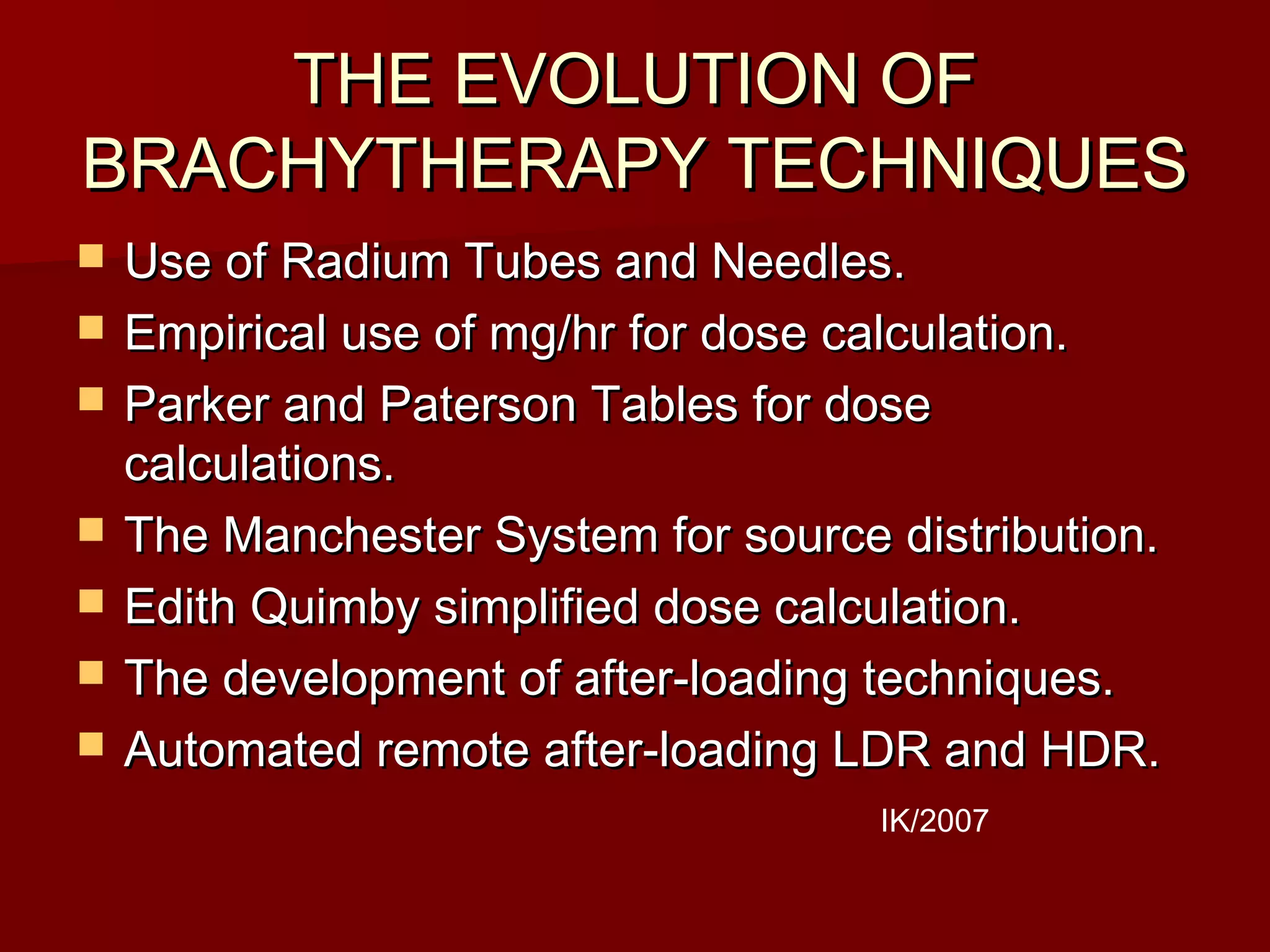 THE EVOLUTION OF BRACHYTHERAPY TECHNIQUES

- Use of Radium Tubes and Needles.
- Empirical use of mg/hr for dose calculation.
- Parker and Paterson Tables for dose calculations.
- The Manchester System for source distribution.
- Edith Quimby simplified dose calculation.
- The development of after-loading techniques.
- Automated remote after-loading LDR and HDR.

IK/2007